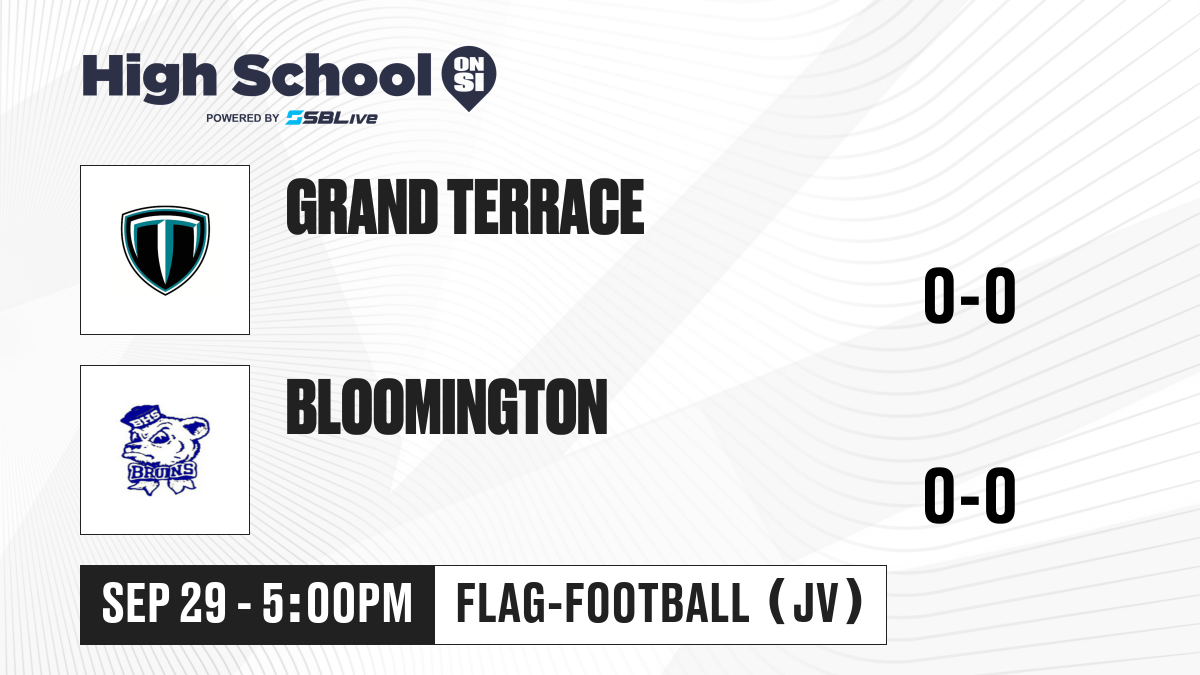 High School ON SI
POWERED BY SBLive

GRAND TERRACE

0-0

BHS BRUINS

BLOOMINGTON

0-0

SEP 29 - 5:00PM

FLAG-FOOTBALL (JV)